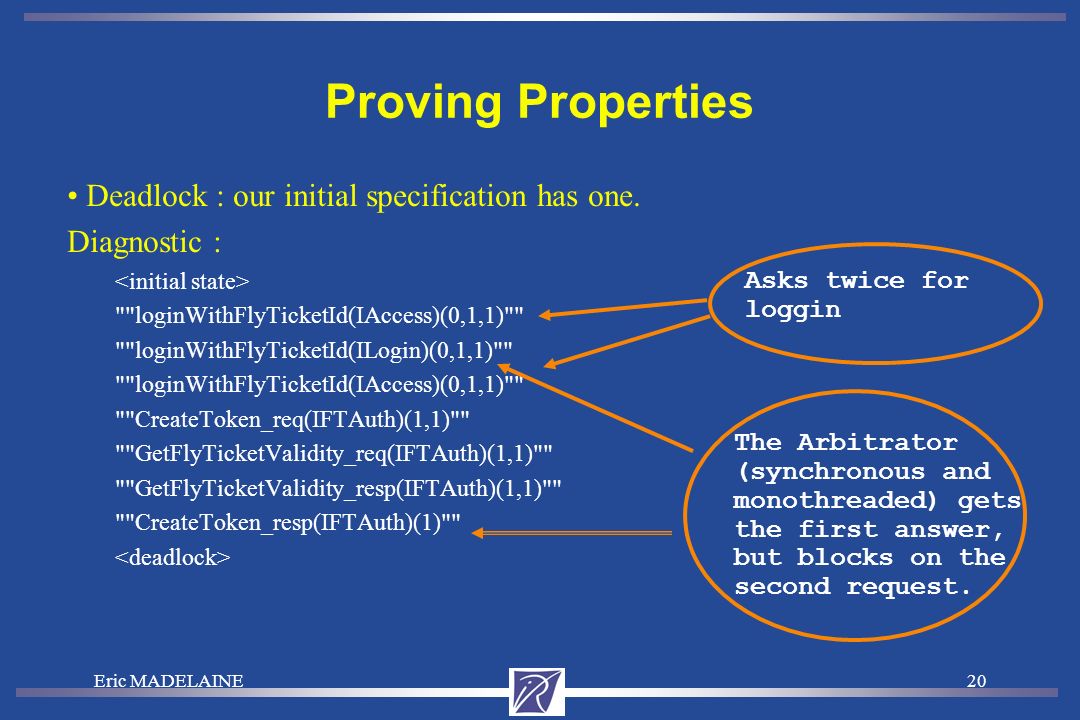 Proving Properties

• Deadlock : our initial specification has one.

Diagnostic :

<initial state>

""loginWithFlyTicketId(IAccess)(0,1,1)""

""loginWithFlyTicketId(ILogin)(0,1,1)""

""loginWithFlyTicketId(IAccess)(0,1,1)""

""CreateToken_req(IFTAuth)(1,1)""

""GetFlyTicketValidity_req(IFTAuth)(1,1)""

""GetFlyTicketValidity_resp(IFTAuth)(1,1)""

""CreateToken_resp(IFTAuth)(1)""

<deadlock>

Asks twice for loggin

The Arbitrator (synchronous and monothreaded) gets the first answer, but blocks on the second request.

Eric MADELAINE

20